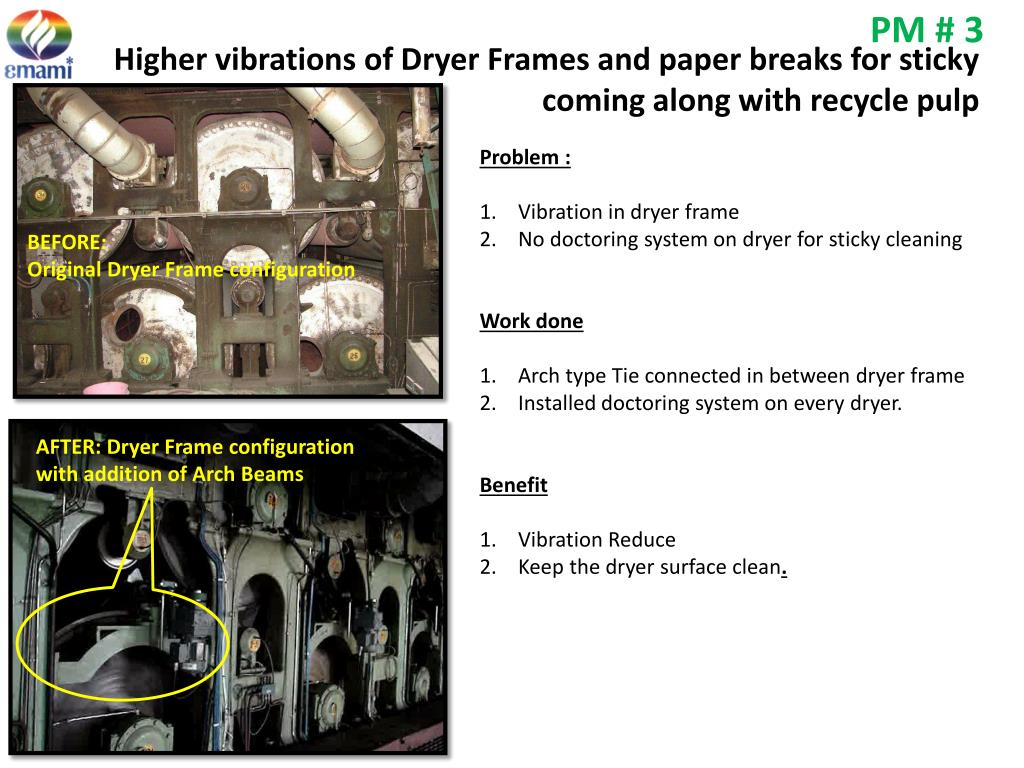 emami

PM # 3

Higher vibrations of Dryer Frames and paper breaks for sticky coming along with recycle pulp

BEFORE:
Original Dryer Frame configuration

AFTER: Dryer Frame configuration with addition of Arch Beams

Problem :

1. Vibration in dryer frame
2. No doctoring system on dryer for sticky cleaning

Work done

1. Arch type Tie connected in between dryer frame
2. Installed doctoring system on every dryer.

Benefit

1. Vibration Reduce
2. Keep the dryer surface clean.